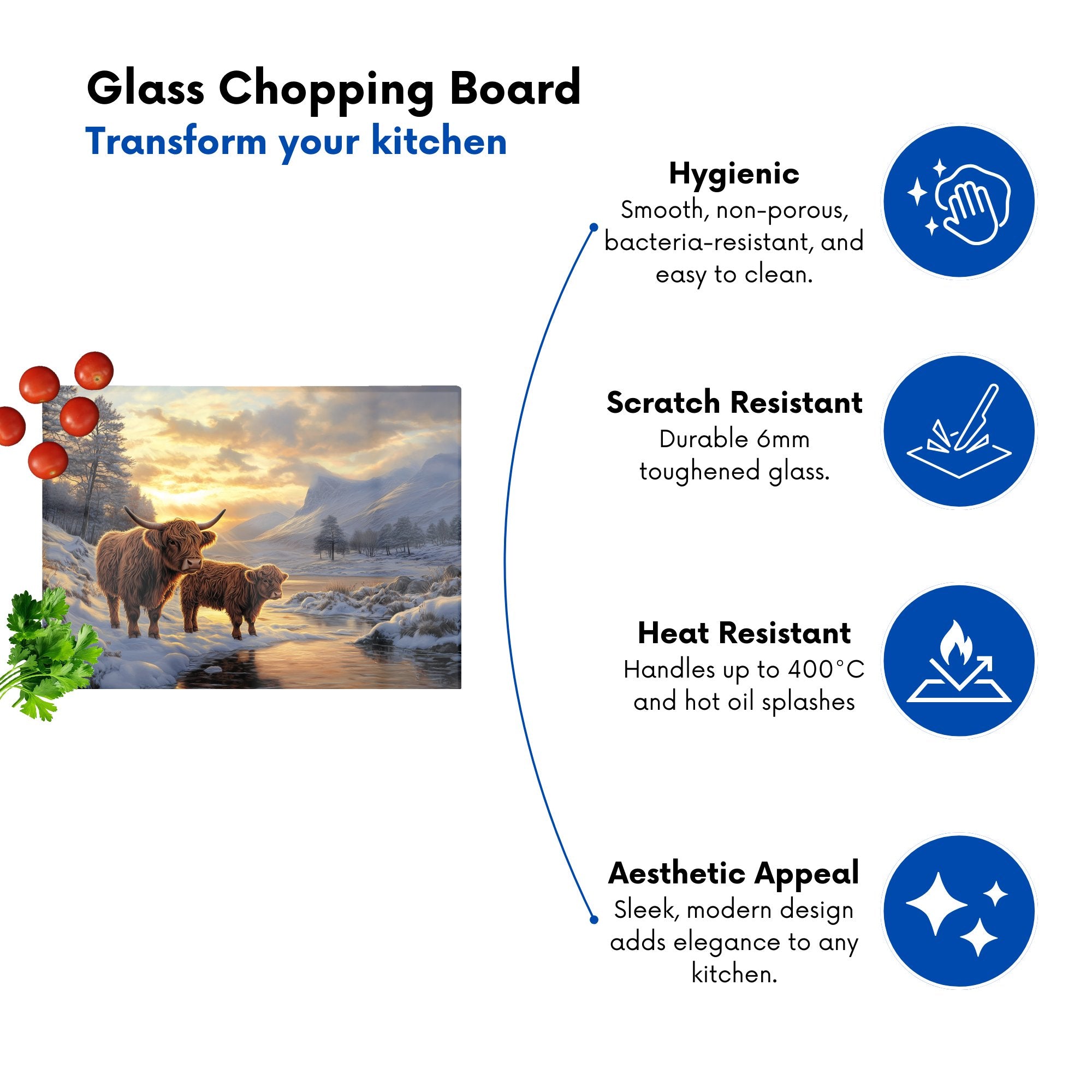 Glass Chopping Board
Transform your kitchen

Hygienic
Smooth, non-porous, bacteria-resistant, and easy to clean.

Scratch Resistant
Durable 6mm toughened glass.

Heat Resistant
Handles up to 400°C and hot oil splashes

Aesthetic Appeal
Sleek, modern design adds elegance to any kitchen.